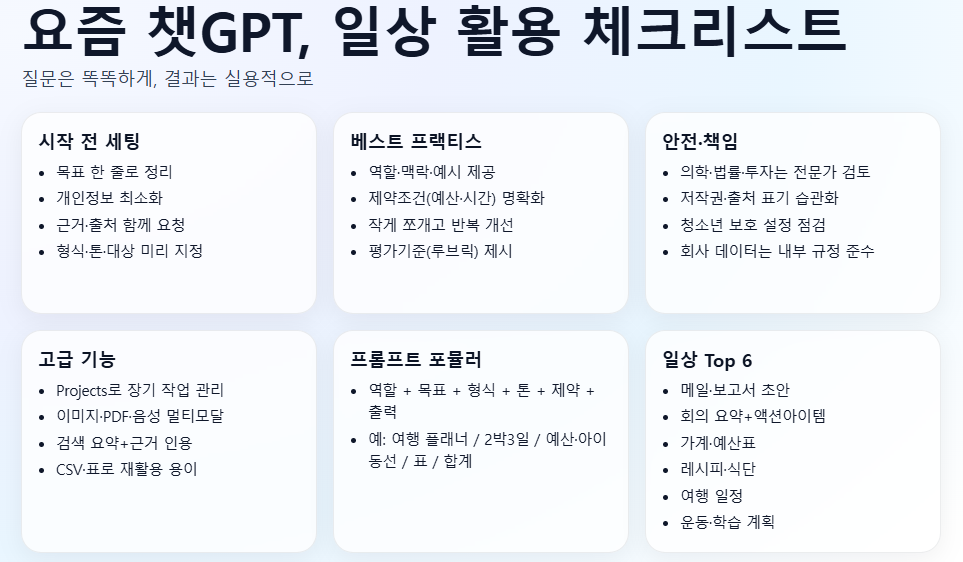 요즘 챗GPT, 일상 활용 체크리스트

질문은 똑똑하게, 결과는 실용적으로

시작 전 세팅
- 목표 한 줄로 정리
- 개인정보 최소화
- 근거·출처 함께 요청
- 형식·톤·대상 미리 지정

베스트 프랙티스
- 역할·맥락·예시 제공
- 제약조건(예산·시간) 명확화
- 작게 쪼개고 반복 개선
- 평가기준(루브릭) 제시

안전·책임
- 의학·법률·투자는 전문가 검토
- 저작권·출처 표기 습관화
- 청소년 보호 설정 점검
- 회사 데이터는 내부 규정 준수

고급 기능
- Projects로 장기 작업 관리
- 이미지·PDF·음성 멀티모달
- 검색 요약+근거 인용
- CSV·표로 재활용 용이

프롬프트 포뮬러
- 역할 + 목표 + 형식 + 톤 + 제약 + 출력
- 예: 여행 플래너 / 2박3일 / 예산·아이 동선 / 표 / 합계

일상 Top 6
- 메일·보고서 초안
- 회의 요약+액션아이템
- 가계·예산표
- 레시피·식단
- 여행 일정
- 운동·학습 계획